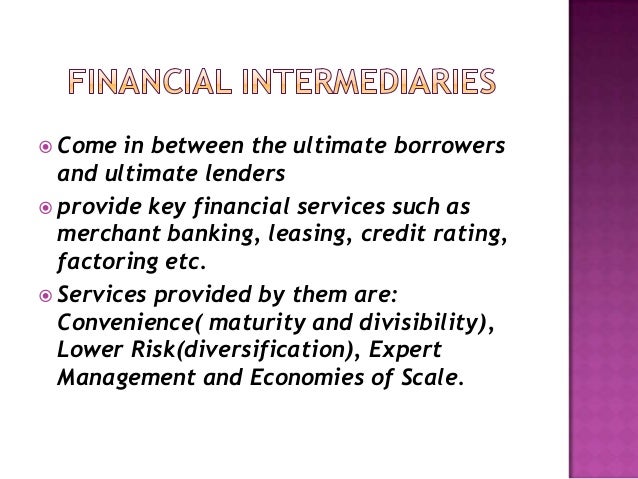 FINANCIAL INTERMEDIARIES

Come in between the ultimate borrowers and ultimate lenders

provide key financial services such as merchant banking, leasing, credit rating, factoring etc.

Services provided by them are: Convenience( maturity and divisibility), Lower Risk(diversification), Expert Management and Economies of Scale.